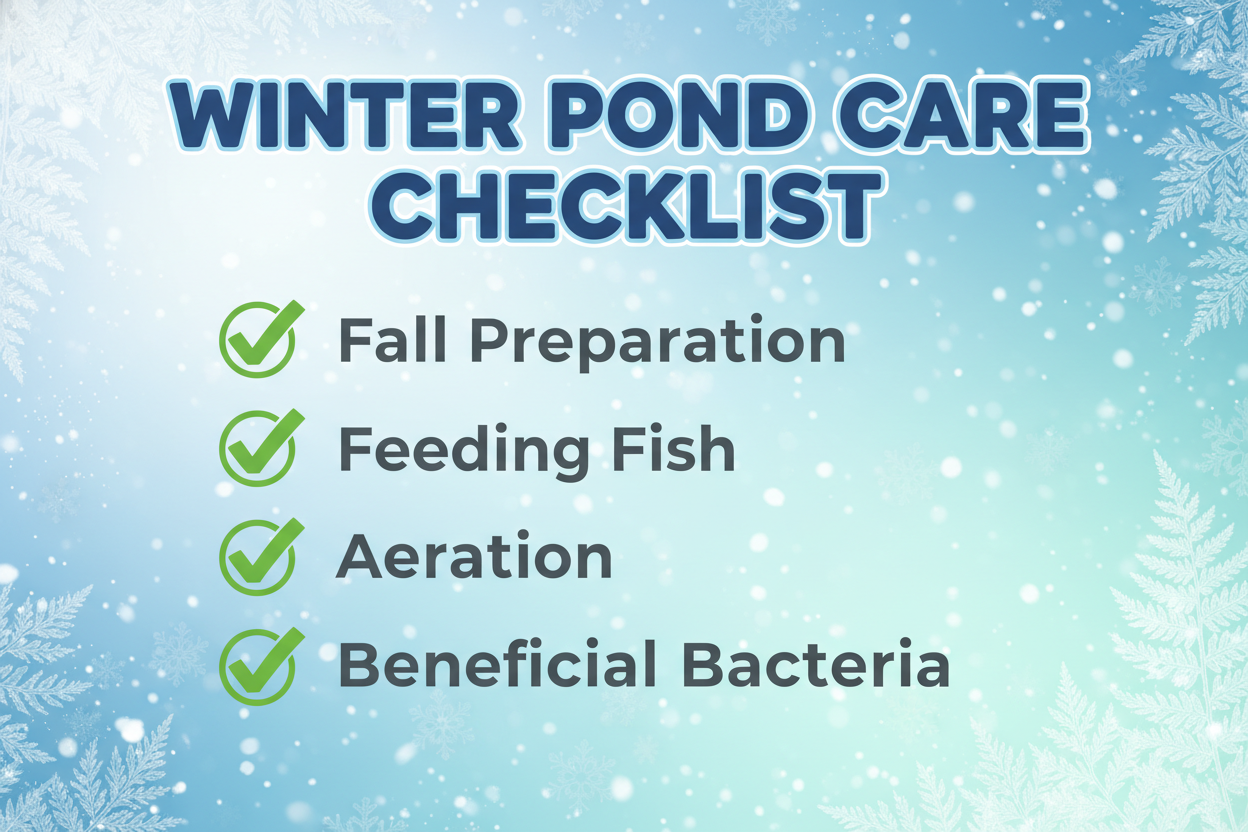 WINTER POND CARE CHECKLIST

Fall Preparation

Feeding Fish

Aeration

Beneficial Bacteria